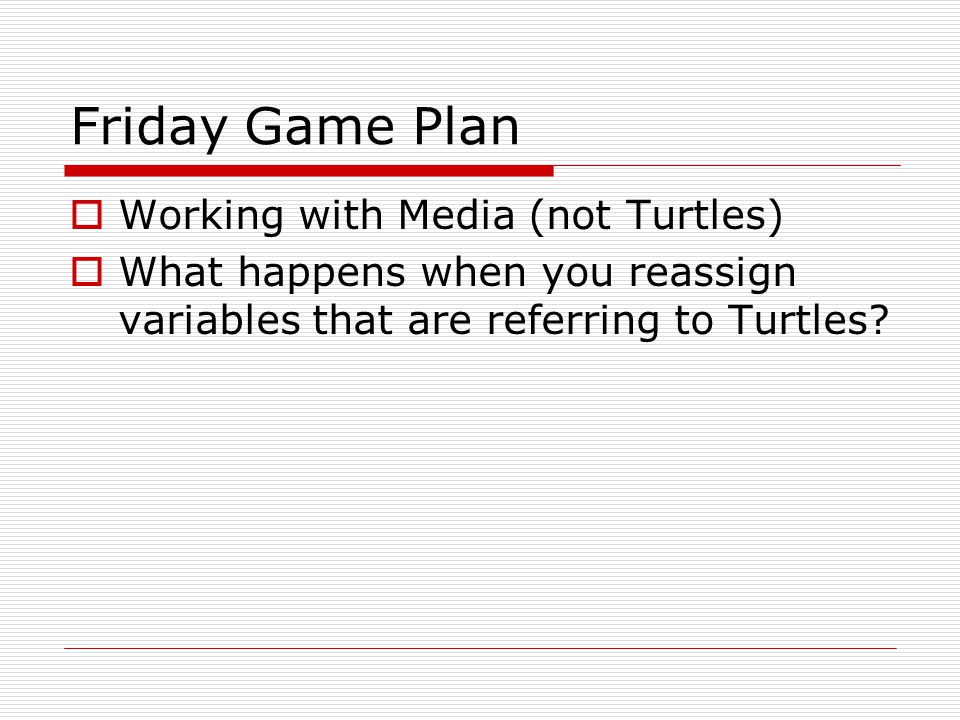 Friday Game Plan

Working with Media (not Turtles)

What happens when you reassign variables that are referring to Turtles?